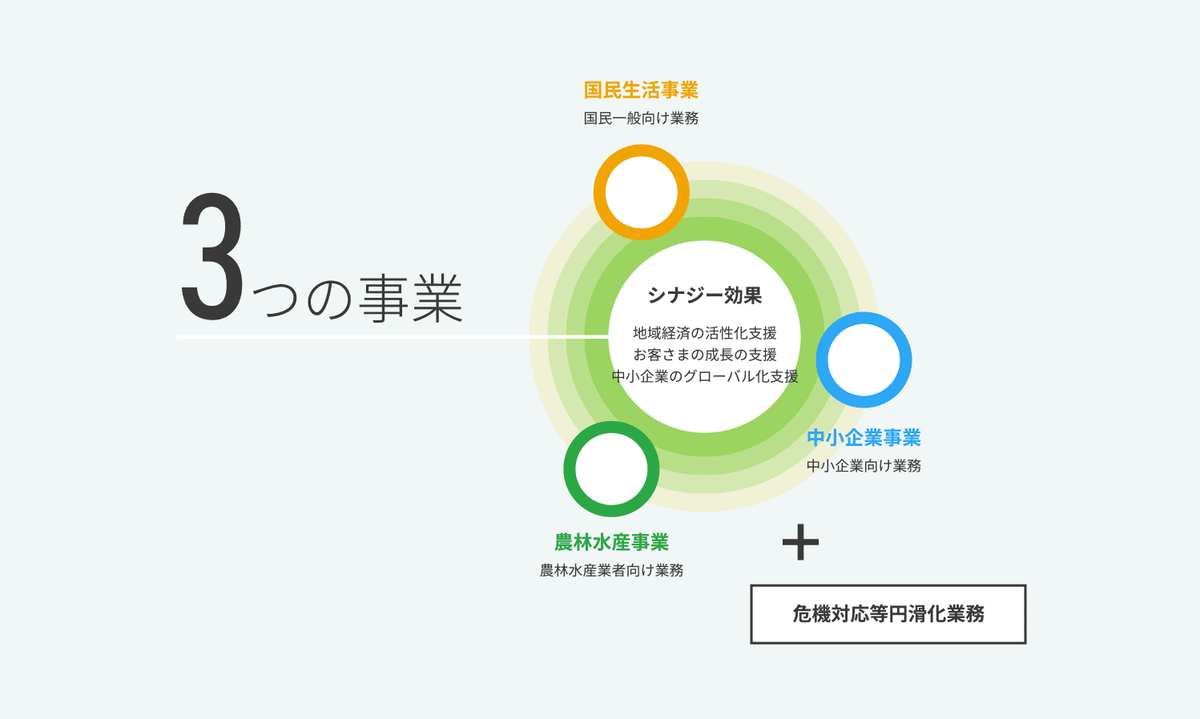 国民生活事業
国民一般向け業務

3つの事業

シナジー効果
地域経済の活性化支援
お客さまの成長の支援
中小企業のグローバル化支援

中小企業事業
中小企業向け業務

農林水産事業
農林水産業者向け業務

+

危機対応等円滑化業務